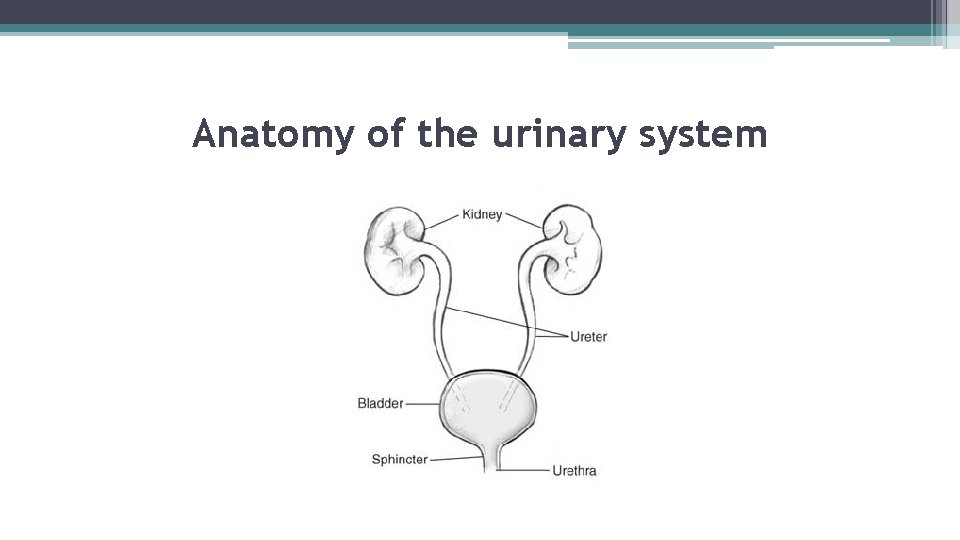 Anatomy of the urinary system

Kidney

Ureter

Bladder

Sphincter

Urethra